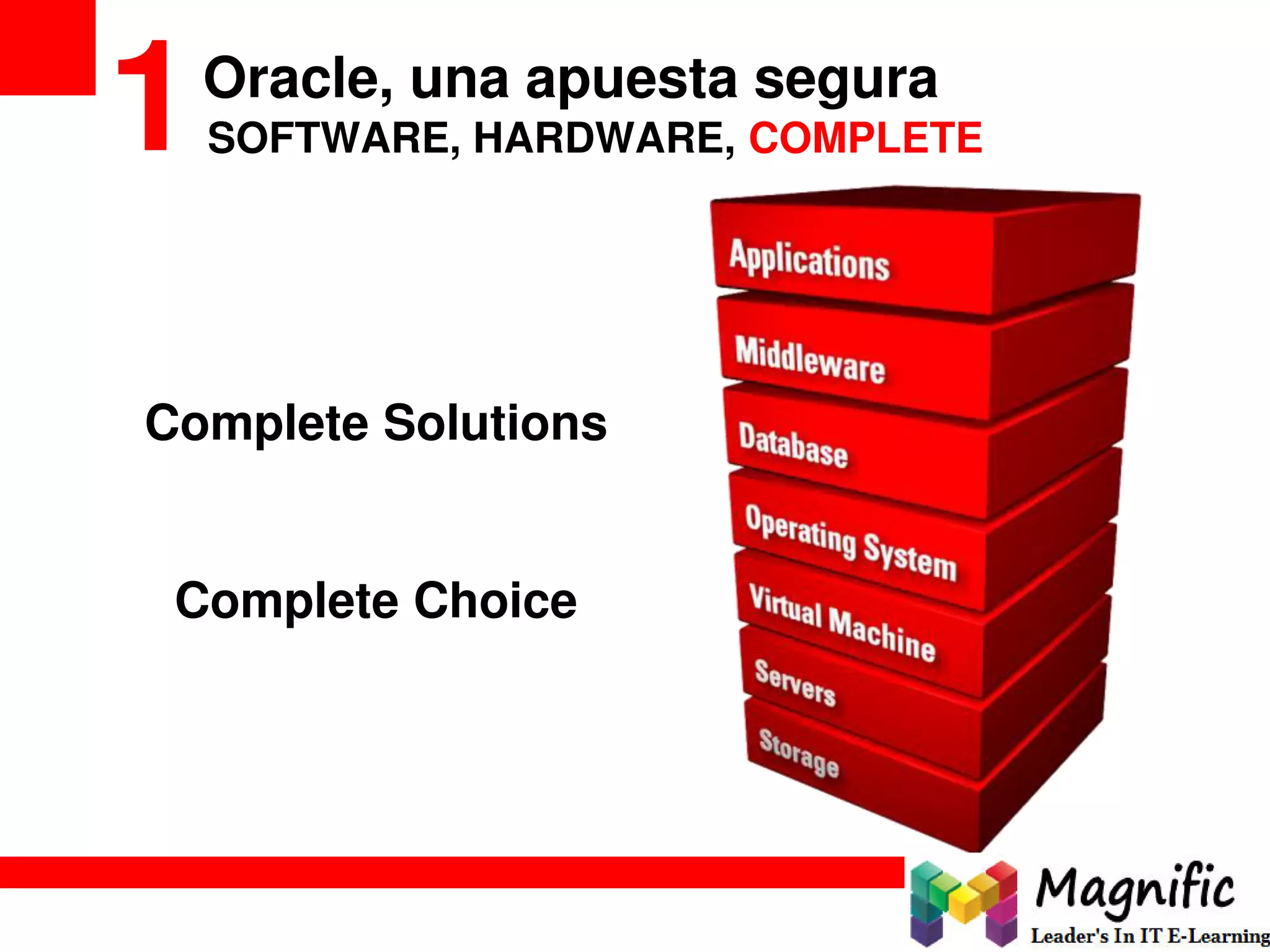 1 Oracle, una apuesta segura
SOFTWARE, HARDWARE, COMPLETE

Complete Solutions

Complete Choice

Applications
Middleware
Database
Operating System
Virtual Machine
Servers
Storage

Magnific
Leader's In IT E-Learning